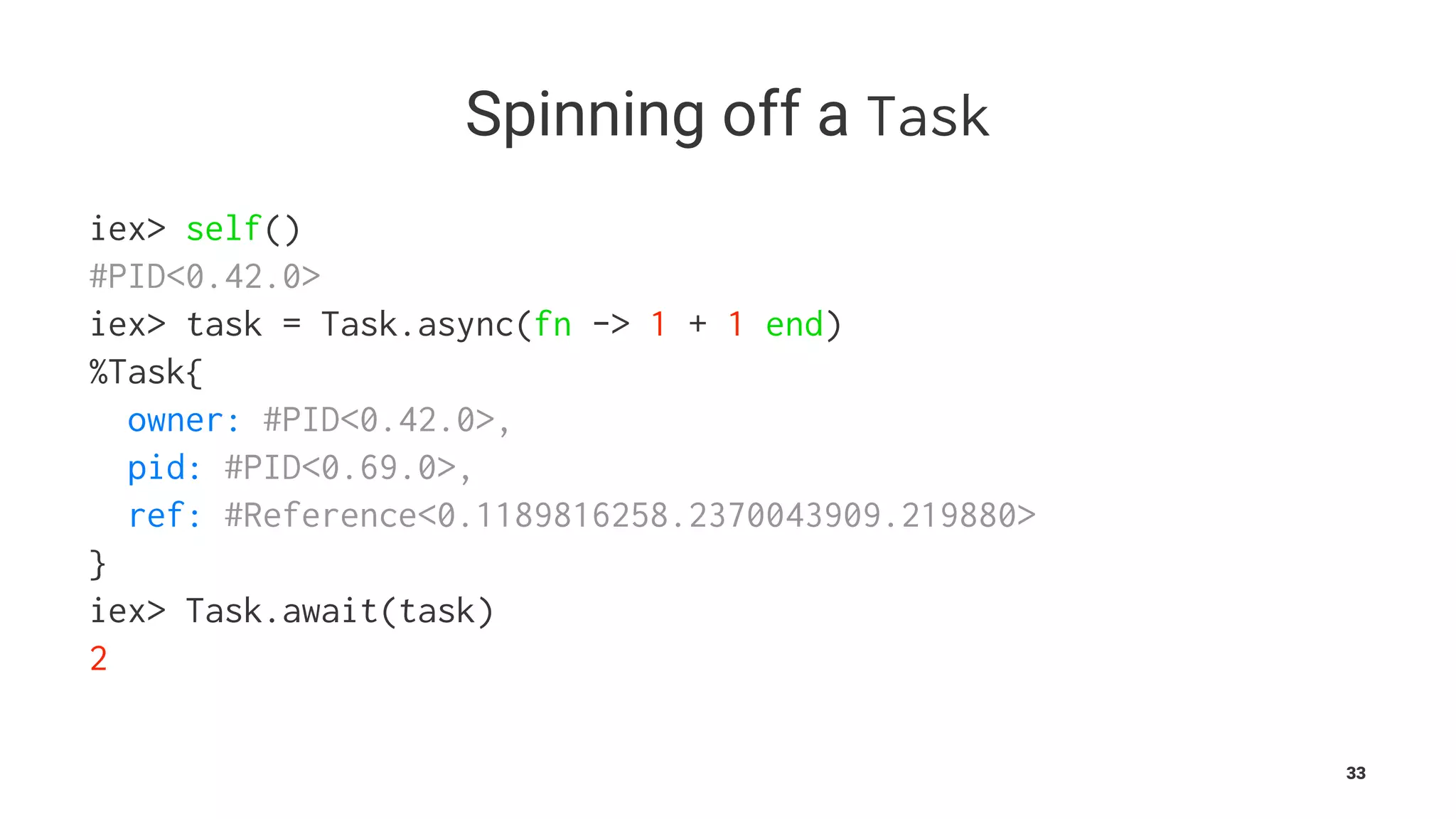 Spinning off a Task

iex> self()
#PID<0.42.0>
iex> task = Task.async(fn -> 1 + 1 end)
%Task{
  owner: #PID<0.42.0>,
  pid: #PID<0.69.0>,
  ref: #Reference<0.1189816258.2370043909.219880>
}
iex> Task.await(task)
2

33